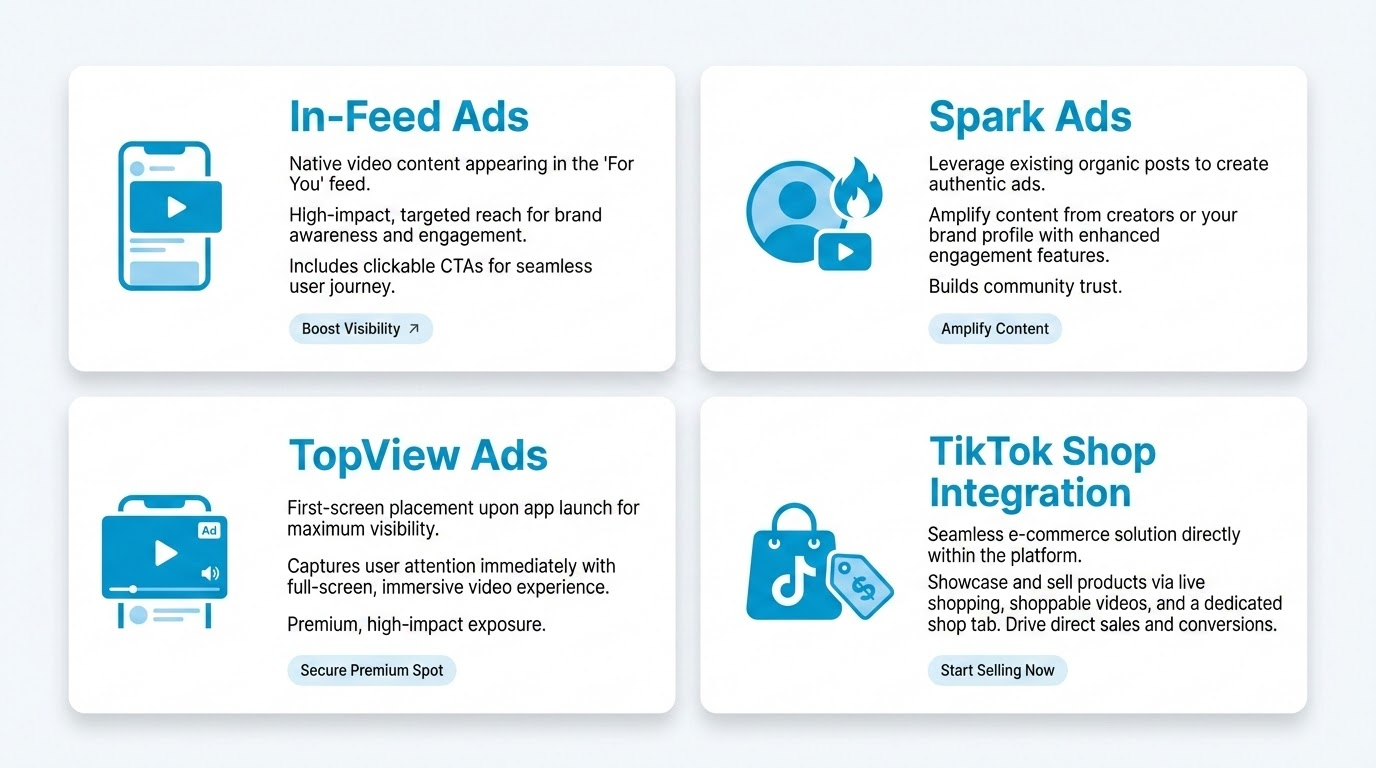 In-Feed Ads

Native video content appearing in the 'For You' feed.

High-impact, targeted reach for brand awareness and engagement.

Includes clickable CTAs for seamless user journey.

Boost Visibility ↗

Spark Ads

Leverage existing organic posts to create authentic ads.

Amplify content from creators or your brand profile with enhanced engagement features.

Builds community trust.

Amplify Content

TopView Ads

Ad

First-screen placement upon app launch for maximum visibility.

Captures user attention immediately with full-screen, immersive video experience.

Premium, high-impact exposure.

Secure Premium Spot

TikTok Shop Integration

$

Seamless e-commerce solution directly within the platform.

Showcase and sell products via live shopping, shoppable videos, and a dedicated shop tab. Drive direct sales and conversions.

Start Selling Now